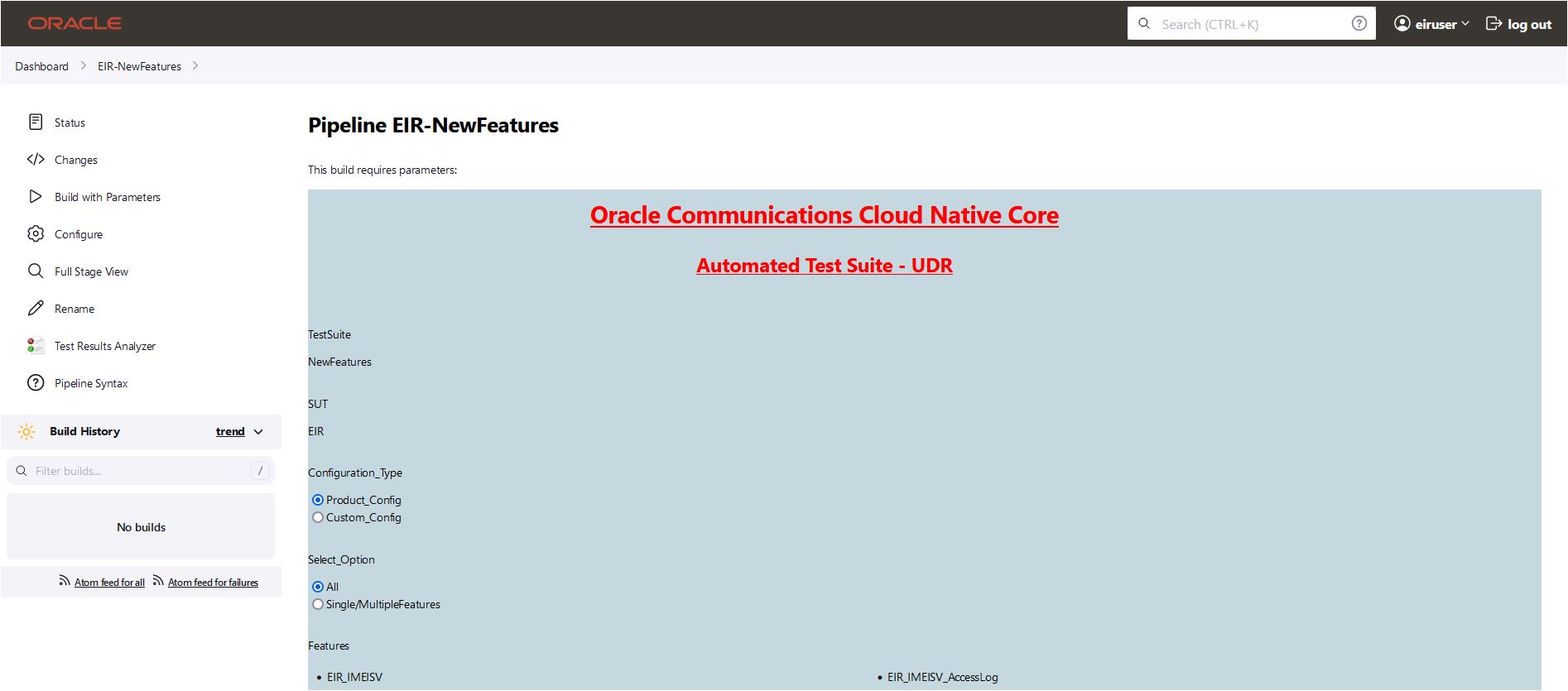 ORACLE

Search (CTRL+K)

eiruser

log out

Dashboard > EIR-NewFeatures >

Status

Changes

Build with Parameters

Configure

Full Stage View

Rename

Test Results Analyzer

Pipeline Syntax

Build History trend

Filter builds...

/

No builds

Atom feed for all Atom feed for failures

Pipeline EIR-NewFeatures

This build requires parameters:

Oracle Communications Cloud Native Core

Automated Test Suite - UDR

TestSuite

NewFeatures

SUT

EIR

Configuration_Type

Product_Config

Custom_Config

Select_Option

All

Single/MultipleFeatures

Features

• EIR_IMEISV

• EIR_IMEISV_AccessLog